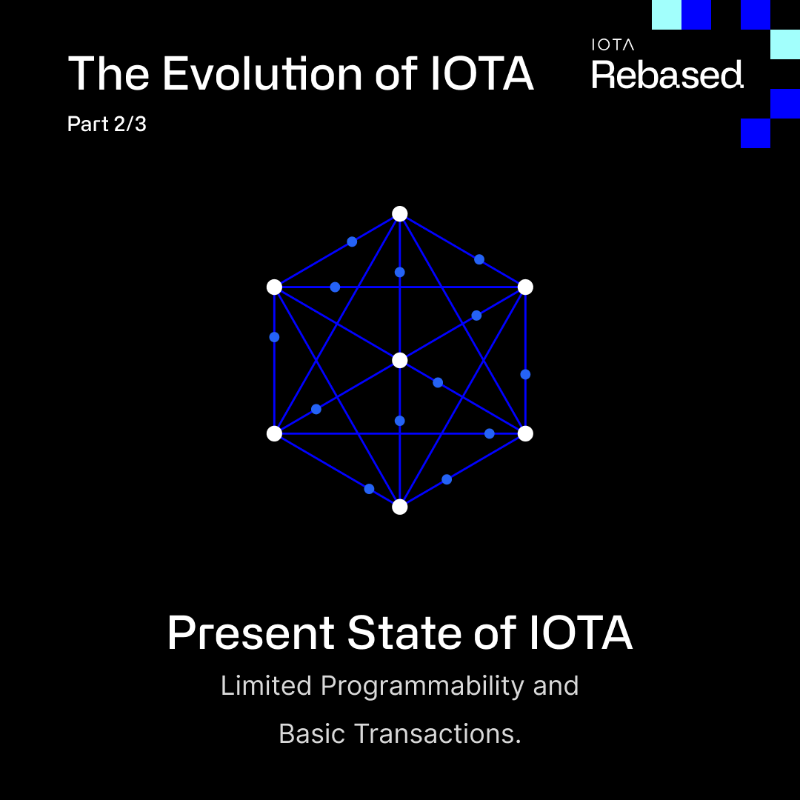 The Evolution of IOTA

Part 2/3

IOTA
Rebased

Present State of IOTA

Limited Programmability and Basic Transactions.